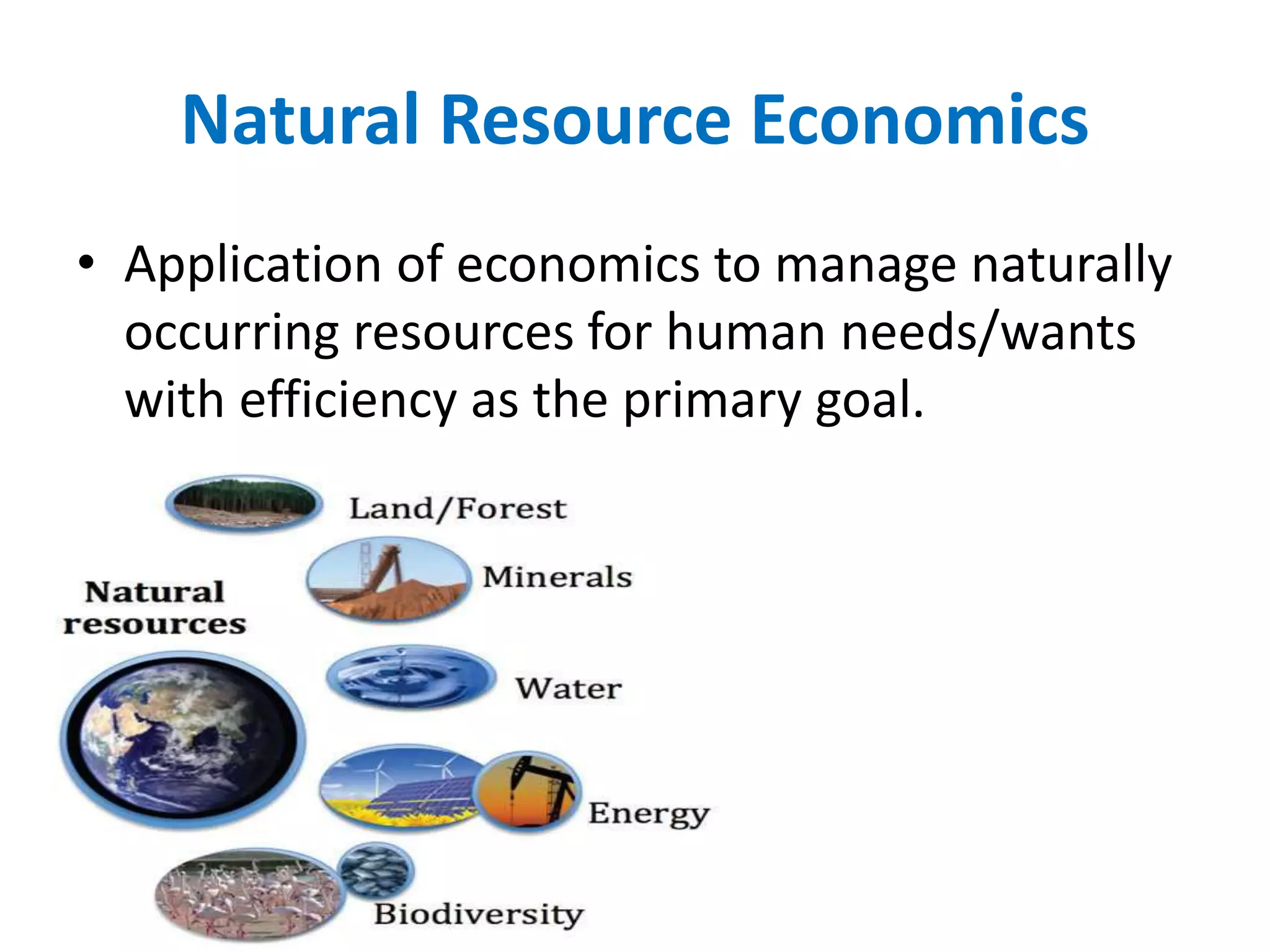 Natural Resource Economics

• Application of economics to manage naturally occurring resources for human needs/wants with efficiency as the primary goal.

Land/Forest

Minerals

Natural resources

Water

Energy

Biodiversity